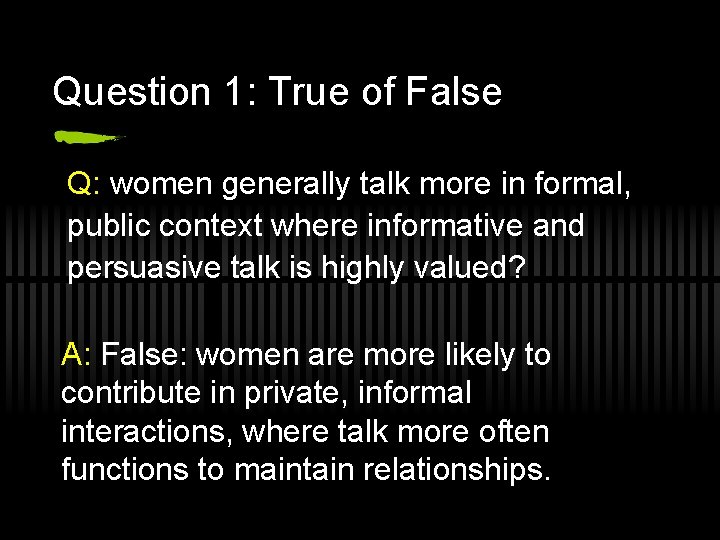 Question 1: True of False

Q: women generally talk more in formal, public context where informative and persuasive talk is highly valued?

A: False: women are more likely to contribute in private, informal interactions, where talk more often functions to maintain relationships.